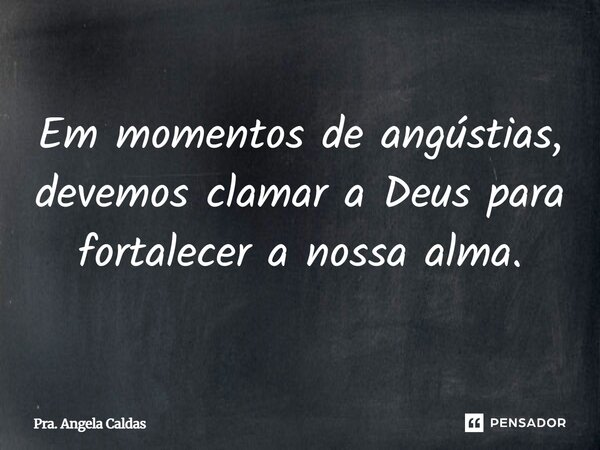 Em momentos de angústias, devemos clamar a Deus para fortalecer a nossa alma.

Pra. Angela Caldas

PENSADOR